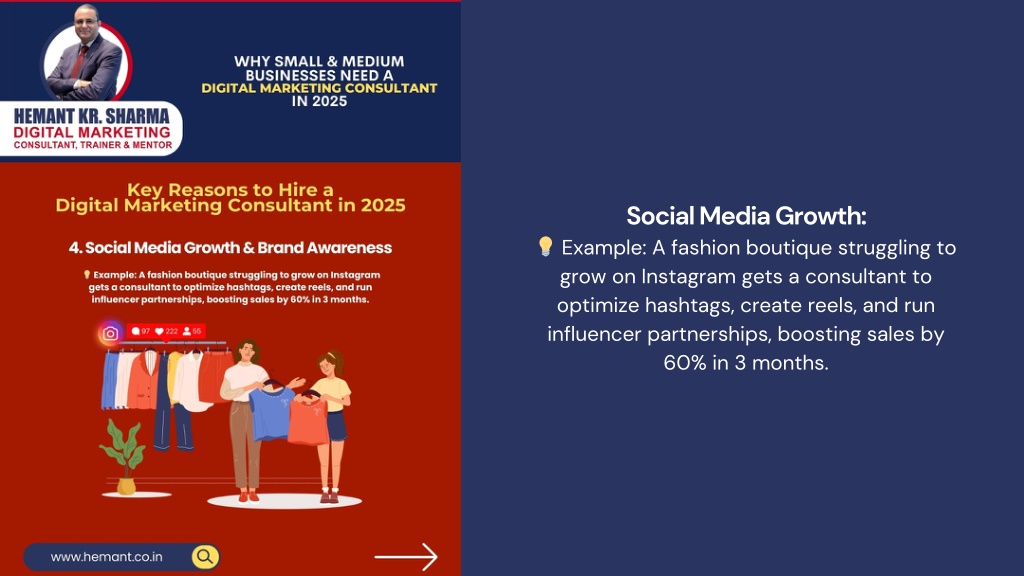 HEMANT KR. SHARMA
DIGITAL MARKETING
CONSULTANT, TRAINER & MENTOR

WHY SMALL & MEDIUM BUSINESSES NEED A DIGITAL MARKETING CONSULTANT IN 2025

Key Reasons to Hire a Digital Marketing Consultant in 2025

4. Social Media Growth & Brand Awareness

💡 Example: A fashion boutique struggling to grow on Instagram gets a consultant to optimize hashtags, create reels, and run influencer partnerships, boosting sales by 60% in 3 months.

97 222 55

www.hemant.co.in

Social Media Growth:
💡 Example: A fashion boutique struggling to grow on Instagram gets a consultant to optimize hashtags, create reels, and run influencer partnerships, boosting sales by 60% in 3 months.